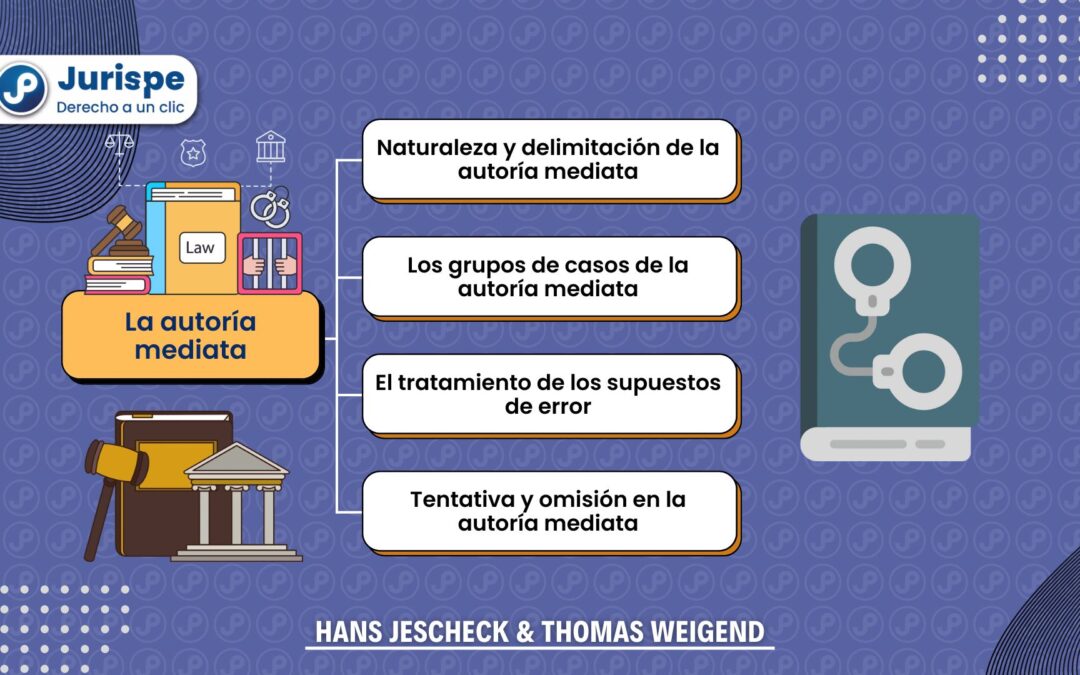 Jurispe
Derecho a un clic

Law

La autoría mediata

Naturaleza y delimitación de la autoría mediata

Los grupos de casos de la autoría mediata

El tratamiento de los supuestos de error

Tentativa y omisión en la autoría mediata

HANS JESCHECK & THOMAS WEIGEND